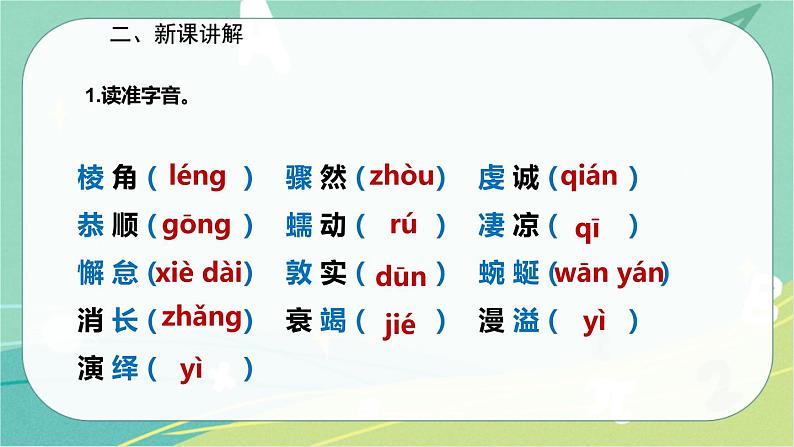 二、新课讲解

1.读准字音。

棱角（léng） 骤然（zhòu） 虔诚（qián）
恭顺（gōng） 蠕动（rú） 凄凉（qī）
懈怠（xiè dài） 敦实（dūn） 蜿蜒（wān yán）
消长（zhǎng） 衰竭（jié） 漫溢（yì）
演绎（yì）